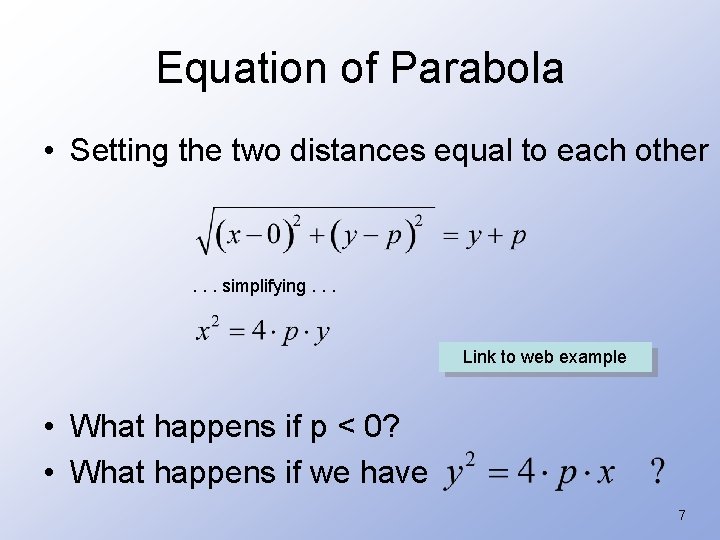 Equation of Parabola

• Setting the two distances equal to each other

$\sqrt{(x-0)^2+(y-p)^2} = y+p$

. . . simplifying . . .

$x^2 = 4 \cdot p \cdot y$

Link to web example

• What happens if p < 0?
• What happens if we have $y^2 = 4 \cdot p \cdot x$ ?

7